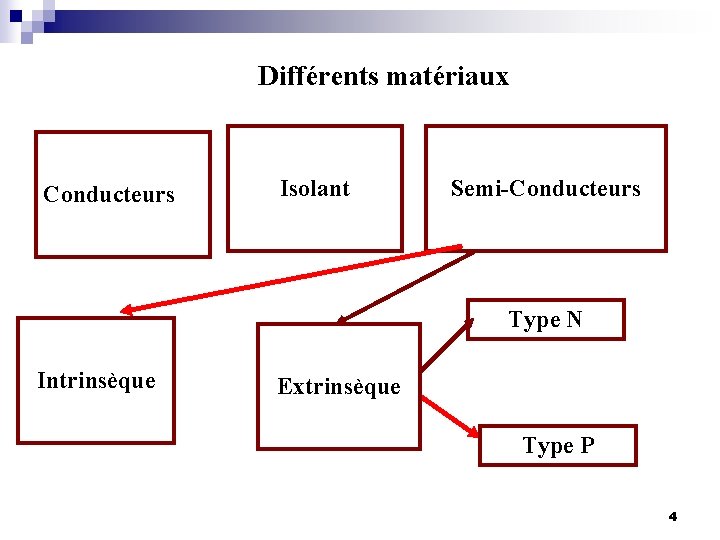 Différents matériaux

Conducteurs

Isolant

Semi-Conducteurs

Intrinsèque

Extrinsèque

Type N

Type P

4